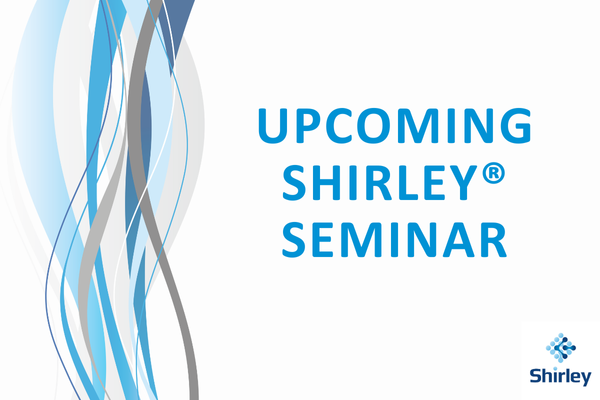 UPCOMING SHIRLEY® SEMINAR

Shirley